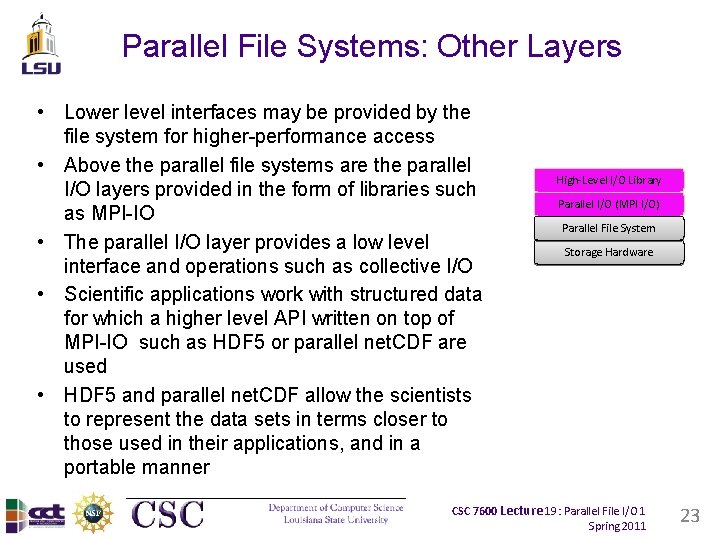 LSU

Parallel File Systems: Other Layers

• Lower level interfaces may be provided by the file system for higher-performance access
• Above the parallel file systems are the parallel I/O layers provided in the form of libraries such as MPI-IO
• The parallel I/O layer provides a low level interface and operations such as collective I/O
• Scientific applications work with structured data for which a higher level API written on top of MPI-IO such as HDF5 or parallel netCDF are used
• HDF5 and parallel netCDF allow the scientists to represent the data sets in terms closer to those used in their applications, and in a portable manner

High-Level I/O Library
Parallel I/O (MPI I/O)
Parallel File System
Storage Hardware

cct NSF CSC Department of Computer Science Louisiana State University

CSC 7600 Lecture 19 : Parallel File I/O 1 Spring 2011

23